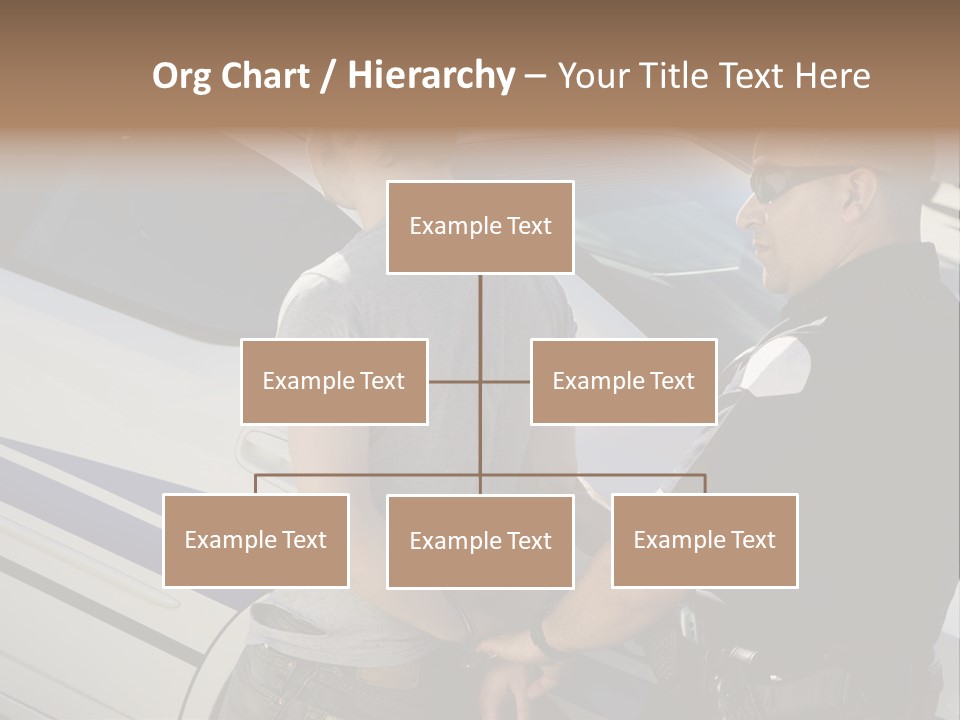 Org Chart / Hierarchy – Your Title Text Here

Example Text

Example Text

Example Text

Example Text

Example Text

Example Text